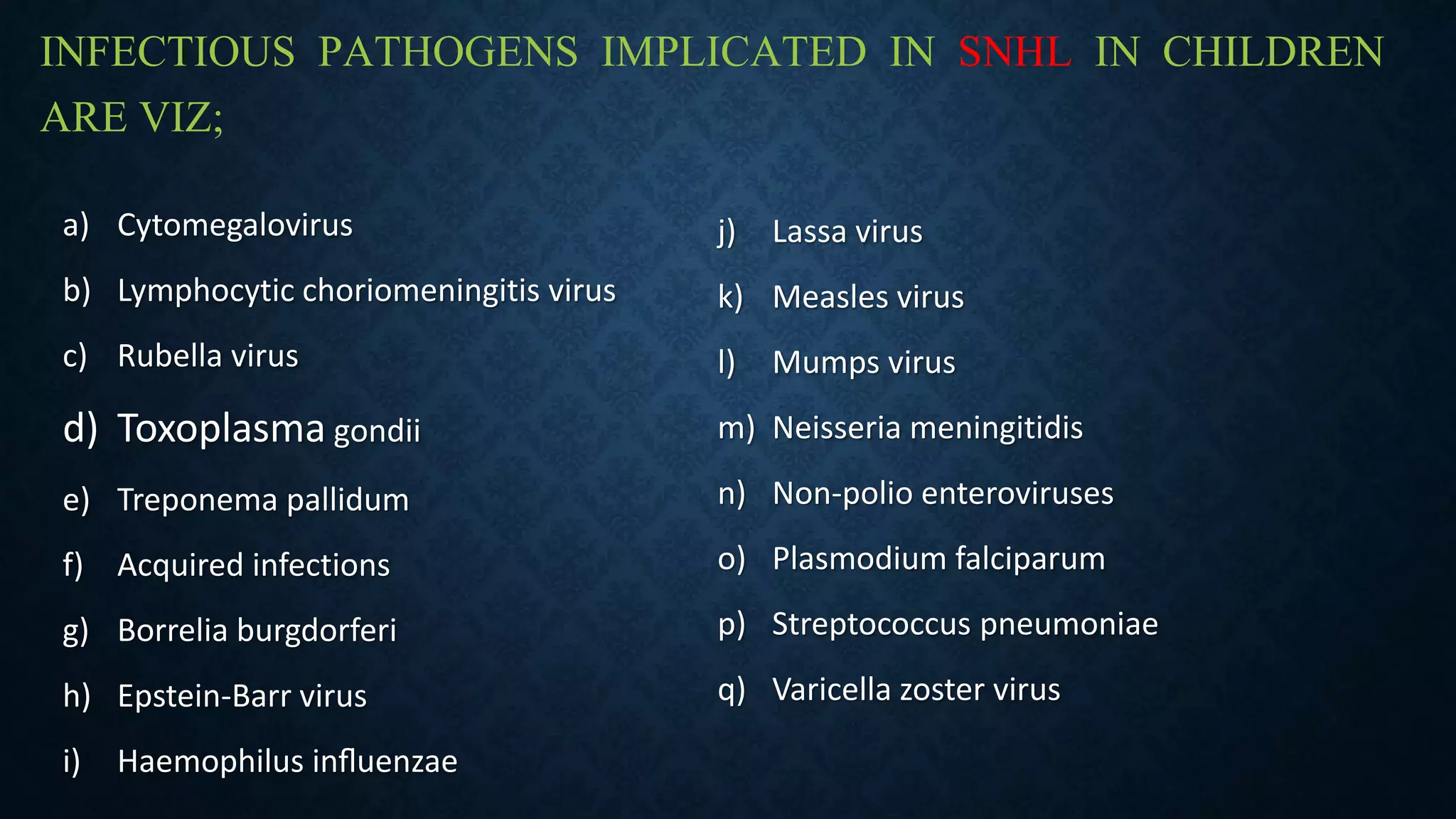 INFECTIOUS PATHOGENS IMPLICATED IN SNHL IN CHILDREN ARE VIZ;

a) Cytomegalovirus

b) Lymphocytic choriomeningitis virus

c) Rubella virus

d) Toxoplasma gondii

e) Treponema pallidum

f) Acquired infections

g) Borrelia burgdorferi

h) Epstein-Barr virus

i) Haemophilus influenzae

j) Lassa virus

k) Measles virus

l) Mumps virus

m) Neisseria meningitidis

n) Non-polio enteroviruses

o) Plasmodium falciparum

p) Streptococcus pneumoniae

q) Varicella zoster virus